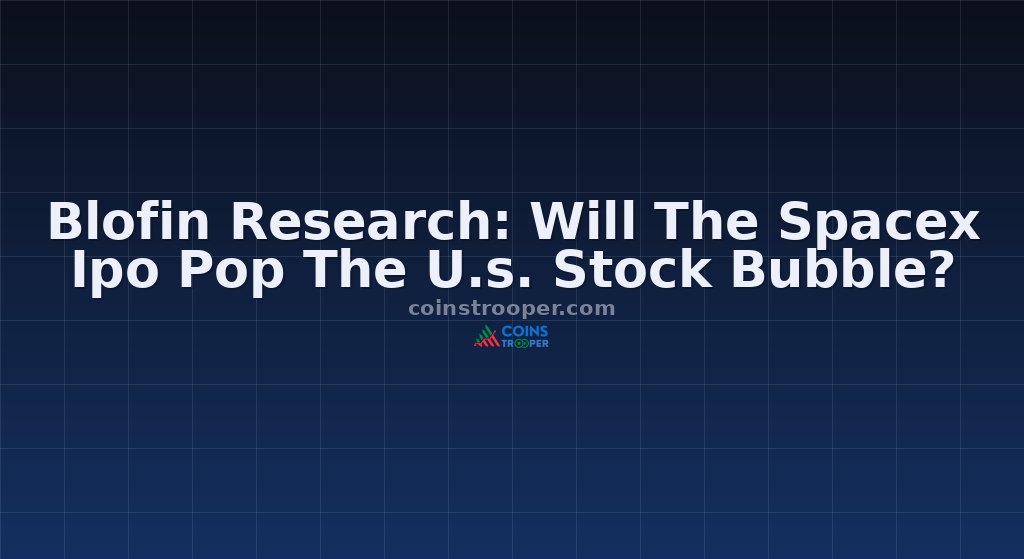 Blofin Research: Will The Spacex Ipo Pop The U.s. Stock Bubble?

coinstrooper.com

COINS TROOPER